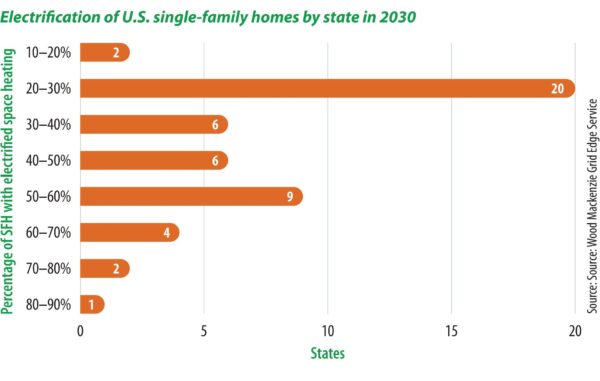 Electrification of U.S. single-family homes by state in 2030

Percentage of SFH with electrified space heating

10–20%
2
20–30%
20
30–40%
6
40–50%
6
50–60%
9
60–70%
4
70–80%
2
80–90%
1

0
5
10
15
20
States

Source: Source: Wood Mackenzie Grid Edge Service